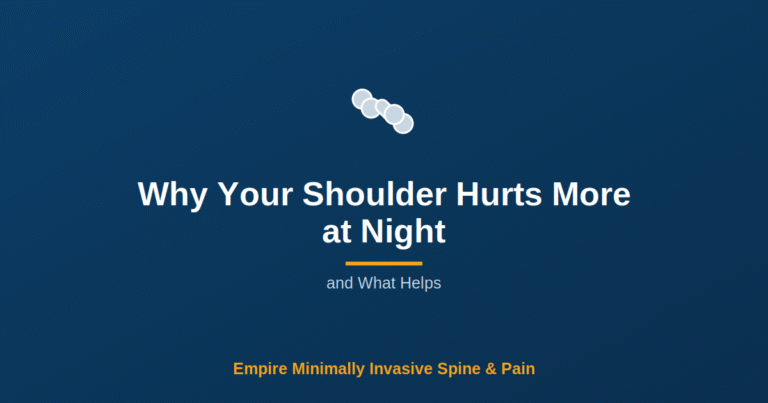 Why Your Shoulder Hurts More at Night

and What Helps

Empire Minimally Invasive Spine & Pain